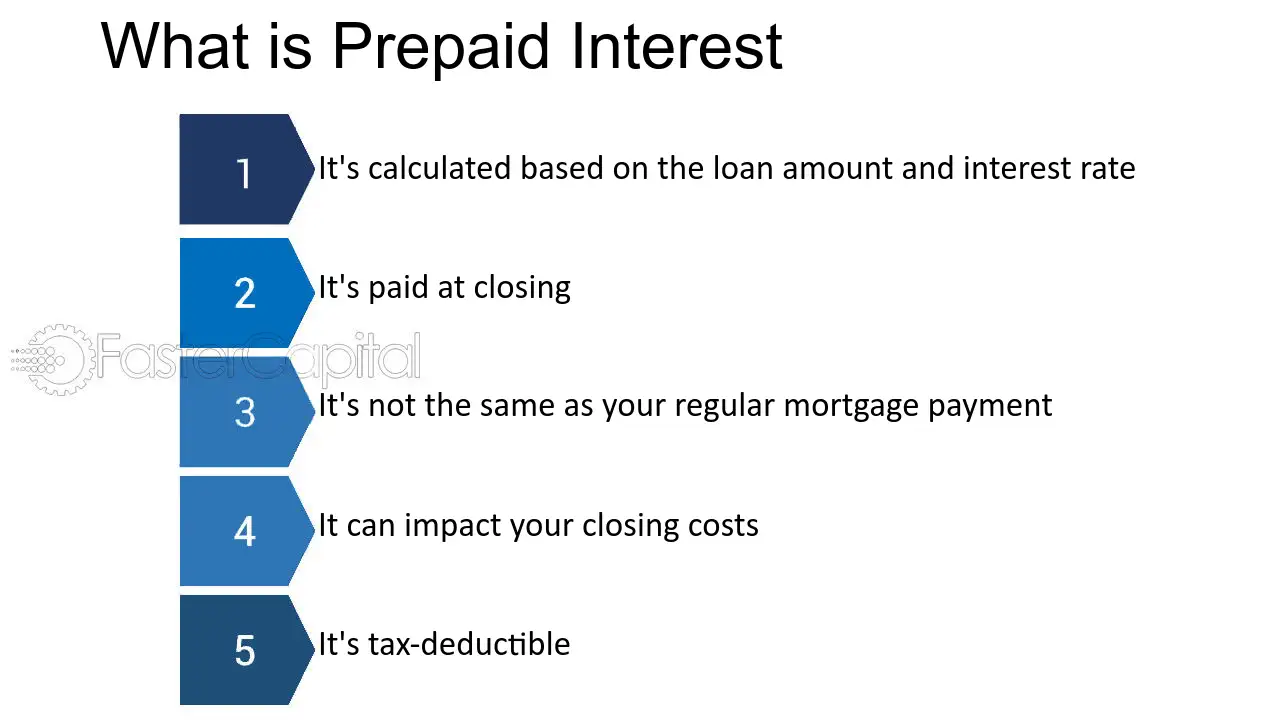 What is Prepaid Interest

1 It's calculated based on the loan amount and interest rate

2 It's paid at closing

FasterCapital

3 It's not the same as your regular mortgage payment

4 It can impact your closing costs

5 It's tax-deductible